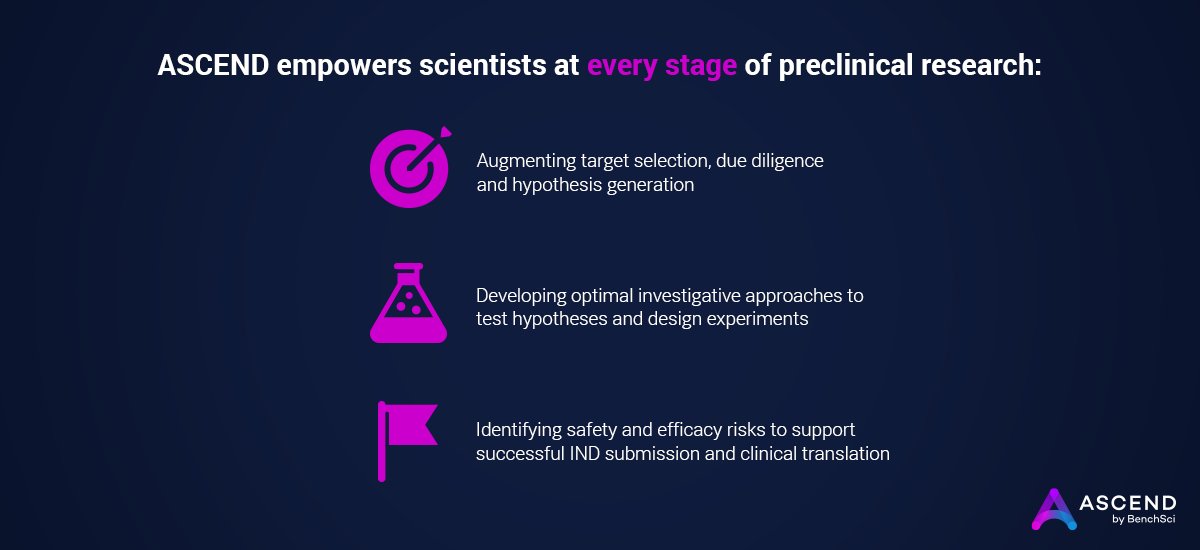 ASCEND empowers scientists at every stage of preclinical research:

Augmenting target selection, due diligence and hypothesis generation

Developing optimal investigative approaches to test hypotheses and design experiments

Identifying safety and efficacy risks to support successful IND submission and clinical translation

ASCEND
by BenchSci